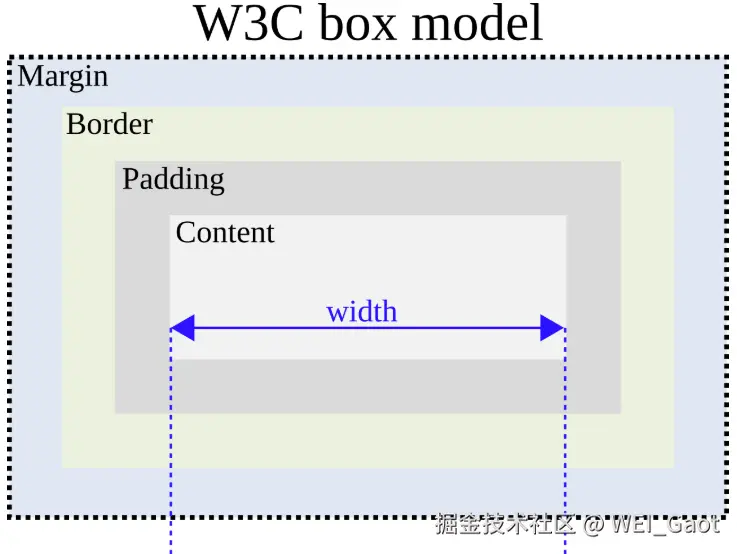 W3C box model

Margin

Border

Padding

Content

width

掘金技术社区 @ WEI_Gaot